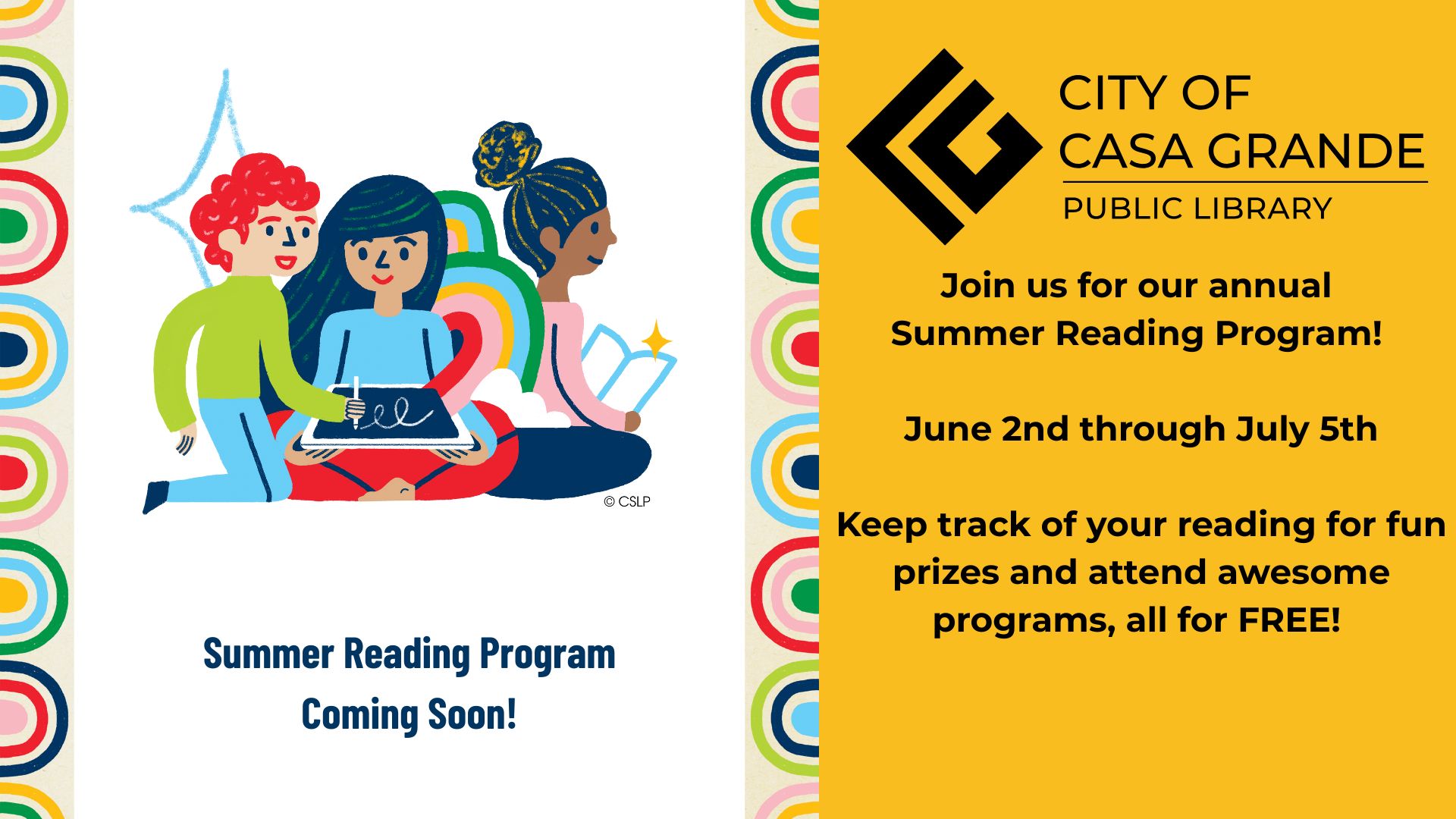 © CSLP

Summer Reading Program
Coming Soon!

CITY OF
CASA GRANDE
PUBLIC LIBRARY

Join us for our annual Summer Reading Program!

June 2nd through July 5th

Keep track of your reading for fun prizes and attend awesome programs, all for FREE!